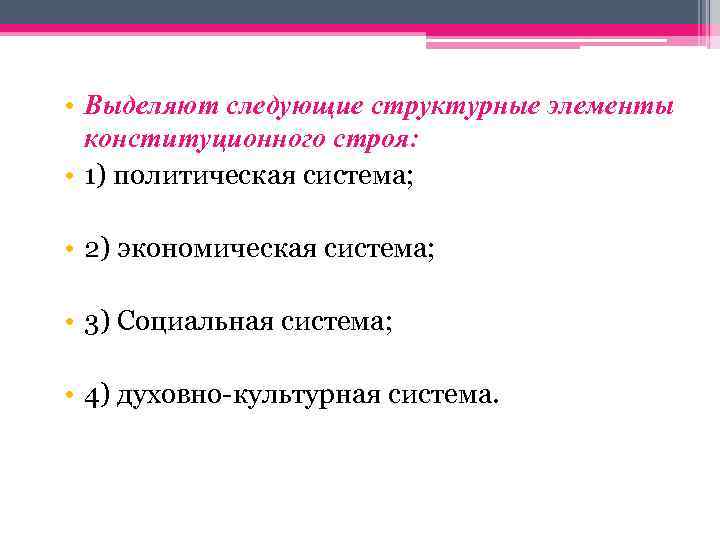 • Выделяют следующие структурные элементы конституционного строя:
• 1) политическая система;

• 2) экономическая система;

• 3) Социальная система;

• 4) духовно-культурная система.